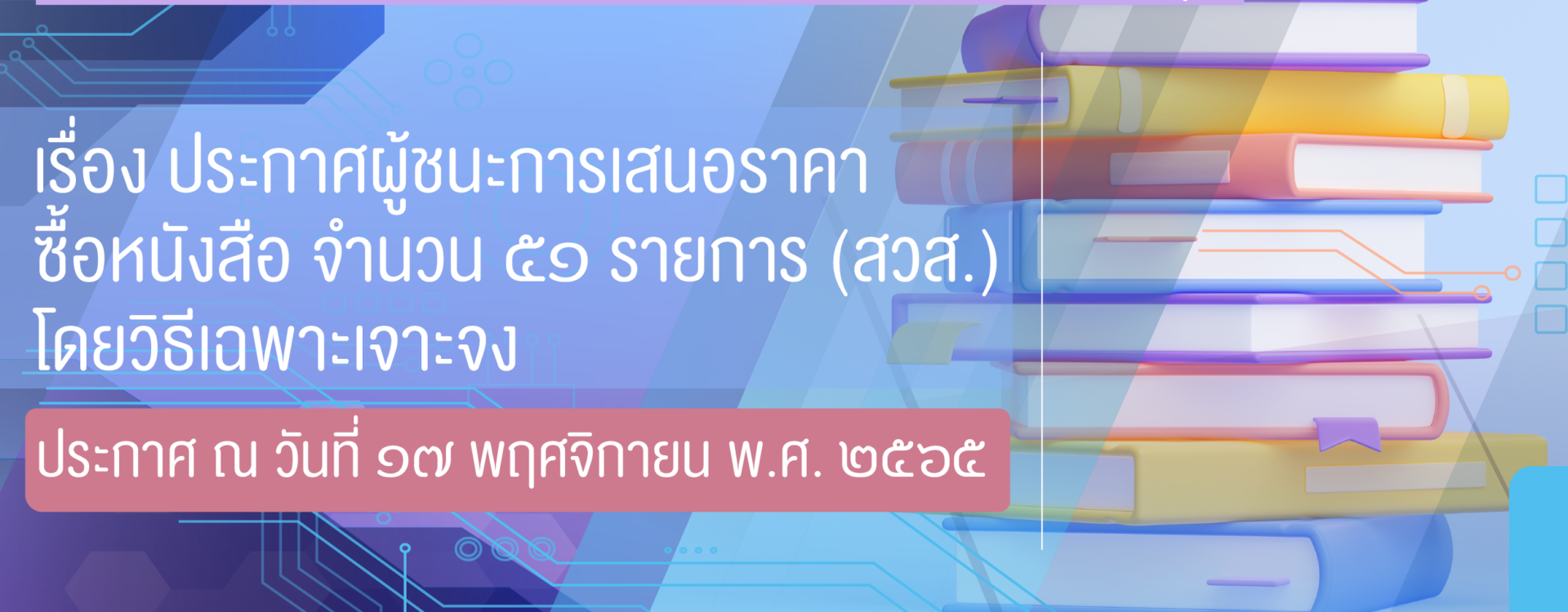 เรื่อง ประกาศผู้ชนะการเสนอราคา ซื้อหนังสือ จำนวน ๕๑ รายการ (สวส.) โดยวิธีเฉพาะเจาะจง

ประกาศ ณ วันที่ ๑๗ พฤศจิกายน พ.ศ. ๒๕๖๕